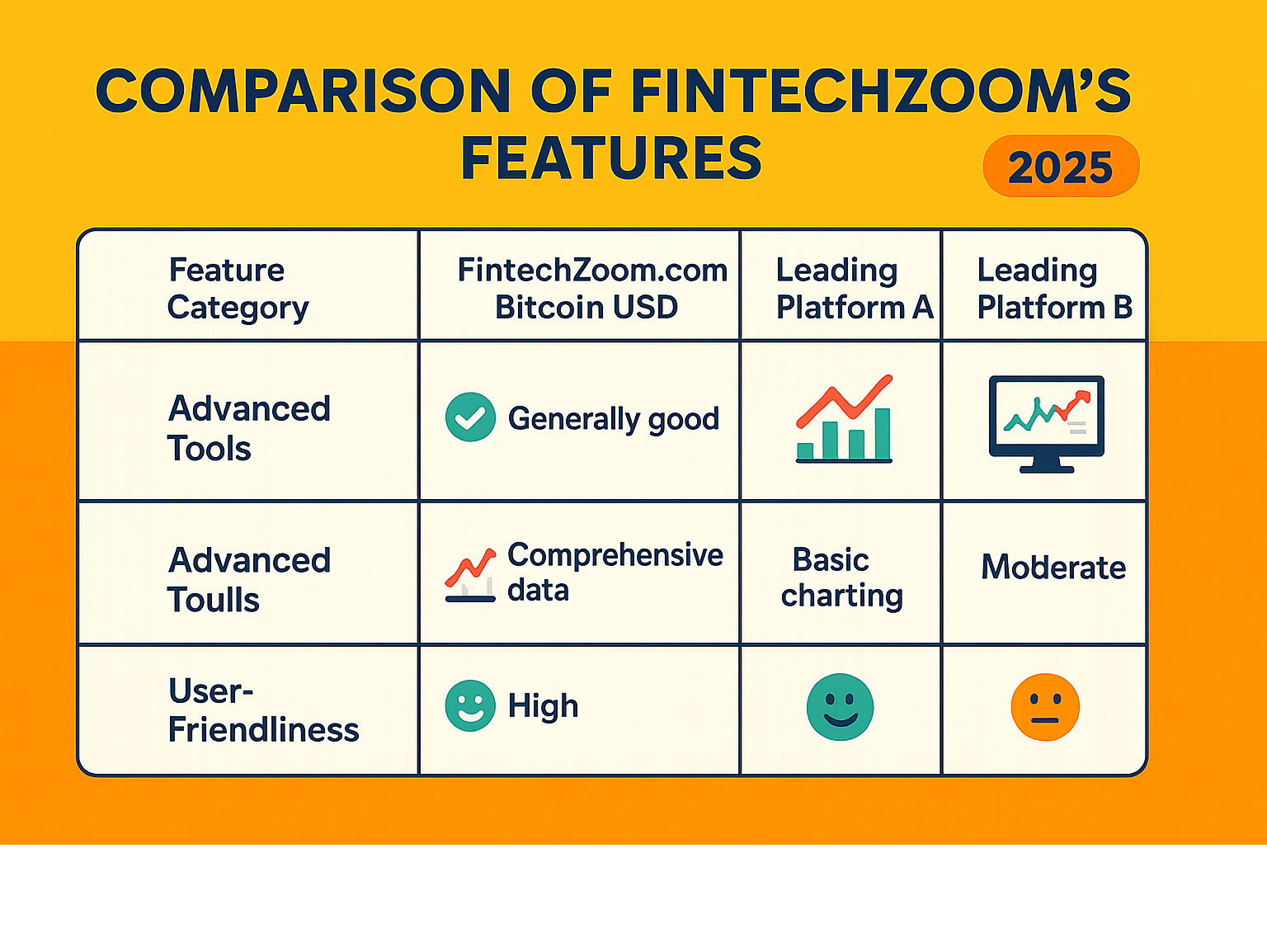 COMPARISON OF FINTECHZOOM'S FEATURES

2025

| Feature Category | FintechZoom.com Bitcoin USD | Leading Platform A | Leading Platform B |
|---|---|---|---|
| Advanced Tools | Generally good | | |
| Advanced Toulls | Comprehensive data | Basic charting | Moderate |
| User-Friendliness | High | | |